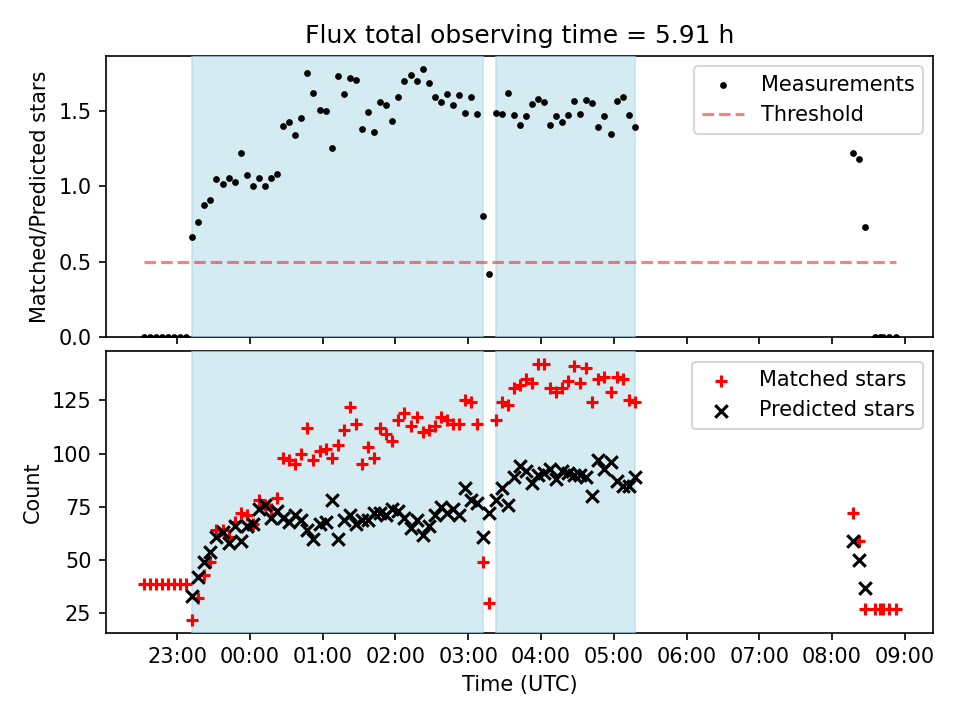 Flux total observing time = 5.91 h

Matched/Predicted stars

1.5
1.0
0.5
0.0

Measurements
Threshold

Count

125
100
75
50
25

Matched stars
Predicted stars

23:00
00:00
01:00
02:00
03:00
04:00
05:00
06:00
07:00
08:00
09:00

Time (UTC)